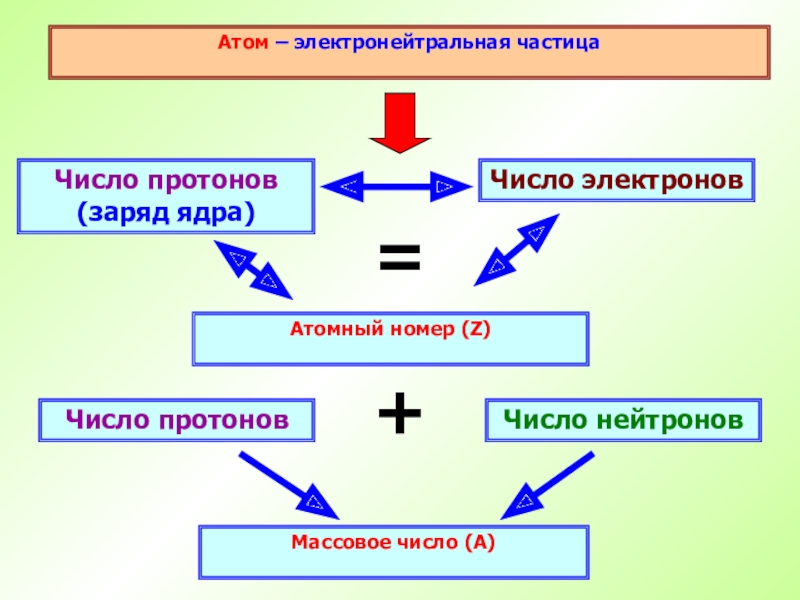 Атом – электронейтральная частица

Число протонов (заряд ядра)

Число электронов

=

Атомный номер (Z)

Число протонов

+

Число нейтронов

Массовое число (А)